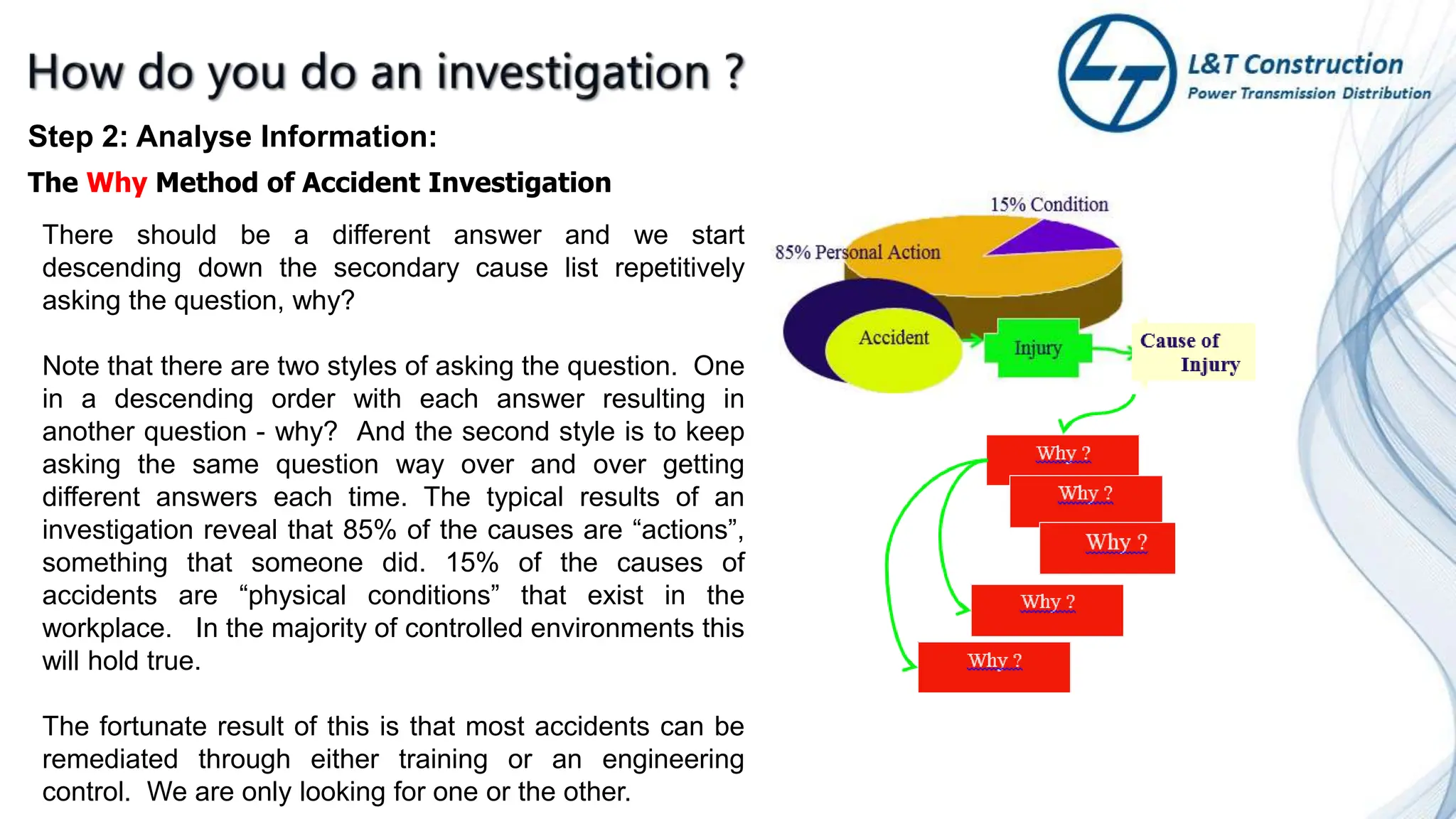 How do you do an investigation ?

L&T Construction
Power Transmission Distribution

Step 2: Analyse Information:

The Why Method of Accident Investigation

There should be a different answer and we start descending down the secondary cause list repetitively asking the question, why?

Note that there are two styles of asking the question. One in a descending order with each answer resulting in another question - why? And the second style is to keep asking the same question way over and over getting different answers each time. The typical results of an investigation reveal that 85% of the causes are “actions”, something that someone did. 15% of the causes of accidents are “physical conditions” that exist in the workplace. In the majority of controlled environments this will hold true.

The fortunate result of this is that most accidents can be remediated through either training or an engineering control. We are only looking for one or the other.

15% Condition
85% Personal Action
Accident
Injury
Cause of Injury
Why ?
Why ?
Why ?
Why ?
Why ?